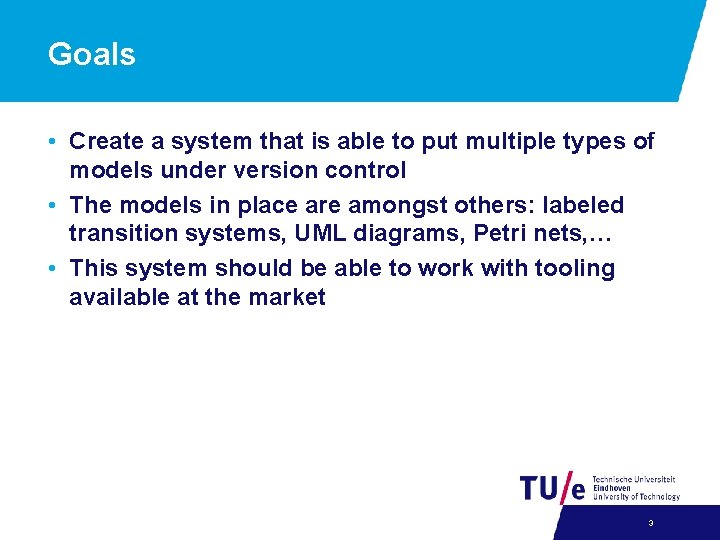 Goals

• Create a system that is able to put multiple types of models under version control
• The models in place are amongst others: labeled transition systems, UML diagrams, Petri nets,…
• This system should be able to work with tooling available at the market

TU/e Technische Universiteit Eindhoven University of Technology

3